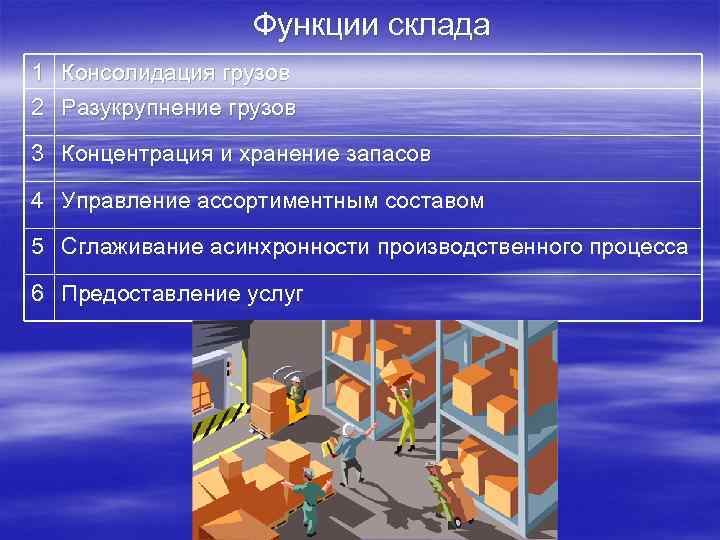 Функции склада

| 1 | Консолидация грузов |
|---|---|
| 2 | Разукрупнение грузов |
| 3 | Концентрация и хранение запасов |
| 4 | Управление ассортиментным составом |
| 5 | Сглаживание асинхронности производственного процесса |
| 6 | Предоставление услуг |